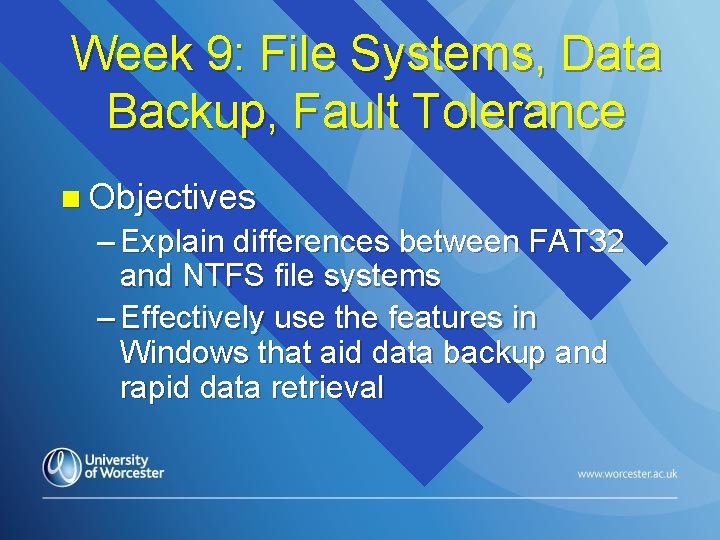 Week 9: File Systems, Data Backup, Fault Tolerance

Objectives

– Explain differences between FAT32 and NTFS file systems

– Effectively use the features in Windows that aid data backup and rapid data retrieval

University of Worcester

www.worcester.ac.uk